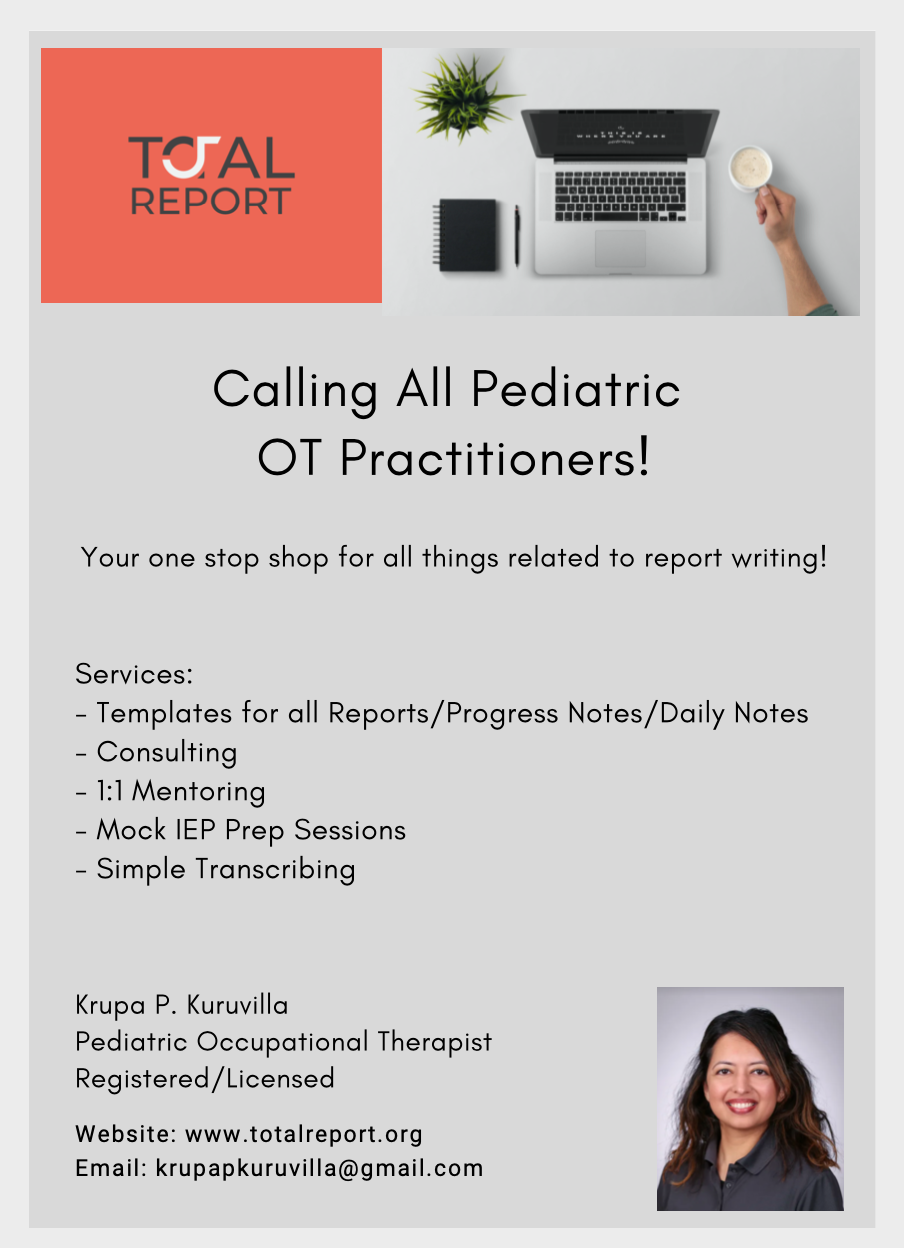 TOTAL REPORT

Calling All Pediatric OT Practitioners!

Your one stop shop for all things related to report writing!

Services:
- Templates for all Reports/Progress Notes/Daily Notes
- Consulting
- 1:1 Mentoring
- Mock IEP Prep Sessions
- Simple Transcribing

Krupa P. Kuruvilla
Pediatric Occupational Therapist
Registered/Licensed

Website: www.totalreport.org
Email: krupapkuruvilla@gmail.com